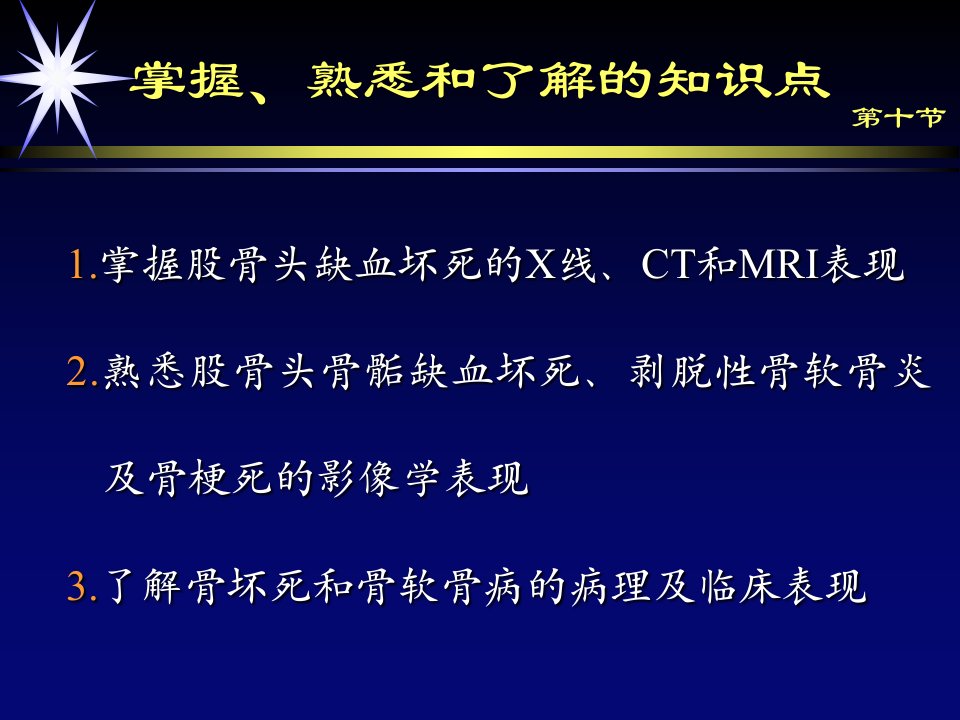 掌握、熟悉和了解的知识点

第十节

1.掌握股骨头缺血坏死的X线、CT和MRI表现

2.熟悉股骨头骨骺缺血坏死、剥脱性骨软骨炎及骨梗死的影像学表现

3.了解骨坏死和骨软骨病的病理及临床表现